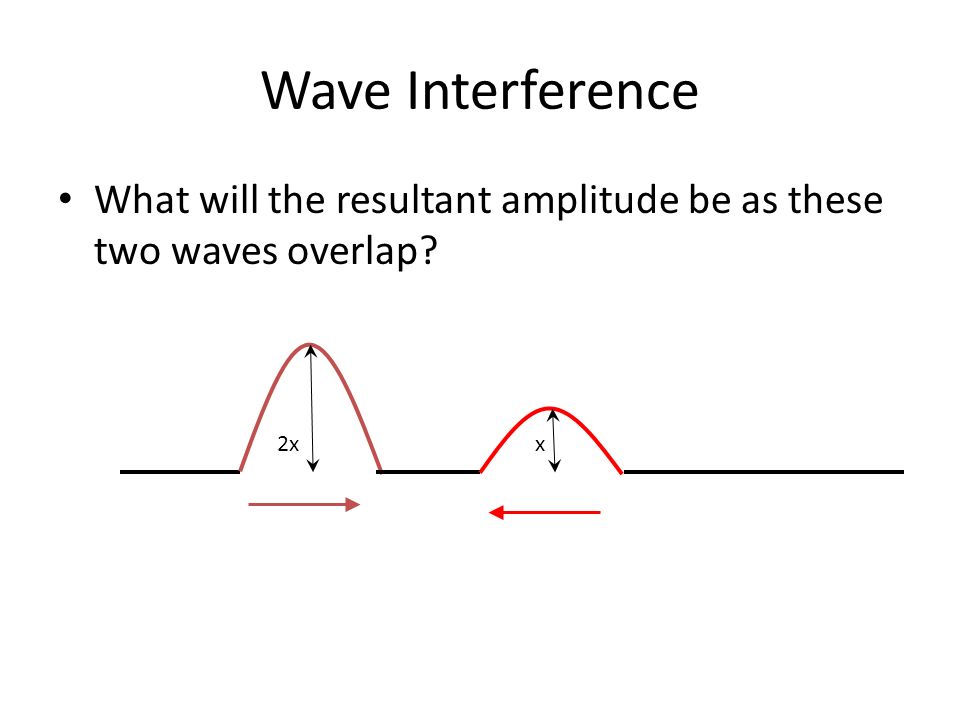 Wave Interference

• What will the resultant amplitude be as these two waves overlap?

2x

x